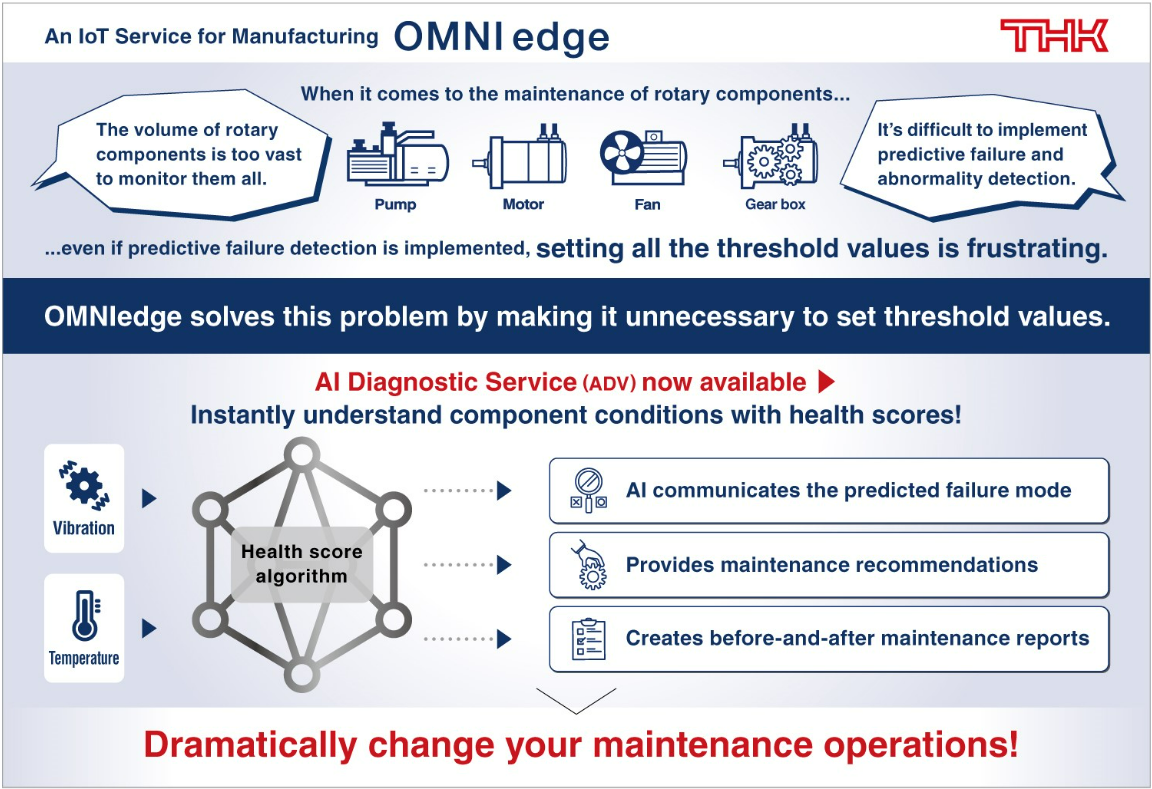 An IoT Service for Manufacturing OMNI edge

THK

When it comes to the maintenance of rotary components...

The volume of rotary components is too vast to monitor them all.

Pump

Motor

Fan

Gear box

It's difficult to implement predictive failure and abnormality detection.

...even if predictive failure detection is implemented, setting all the threshold values is frustrating.

OMNIedge solves this problem by making it unnecessary to set threshold values.

AI Diagnostic Service (ADV) now available ▶

Instantly understand component conditions with health scores!

Vibration

Temperature

Health score algorithm

AI communicates the predicted failure mode

Provides maintenance recommendations

Creates before-and-after maintenance reports

Dramatically change your maintenance operations!